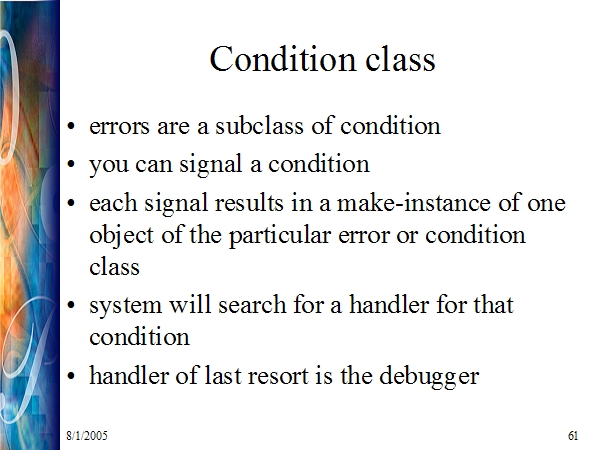 Condition class

• errors are a subclass of condition
• you can signal a condition
• each signal results in a make-instance of one object of the particular error or condition class
• system will search for a handler for that condition
• handler of last resort is the debugger

8/1/2005

61